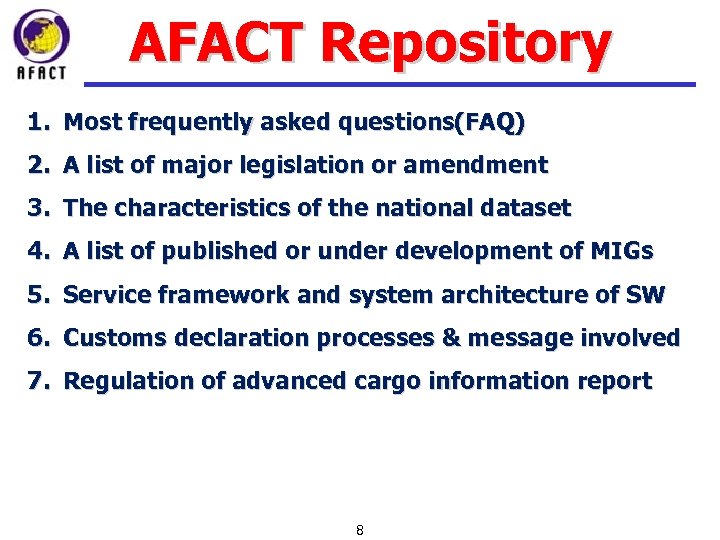 AFACT

AFACT Repository

1. Most frequently asked questions(FAQ)
2. A list of major legislation or amendment
3. The characteristics of the national dataset
4. A list of published or under development of MIGs
5. Service framework and system architecture of SW
6. Customs declaration processes & message involved
7. Regulation of advanced cargo information report

8